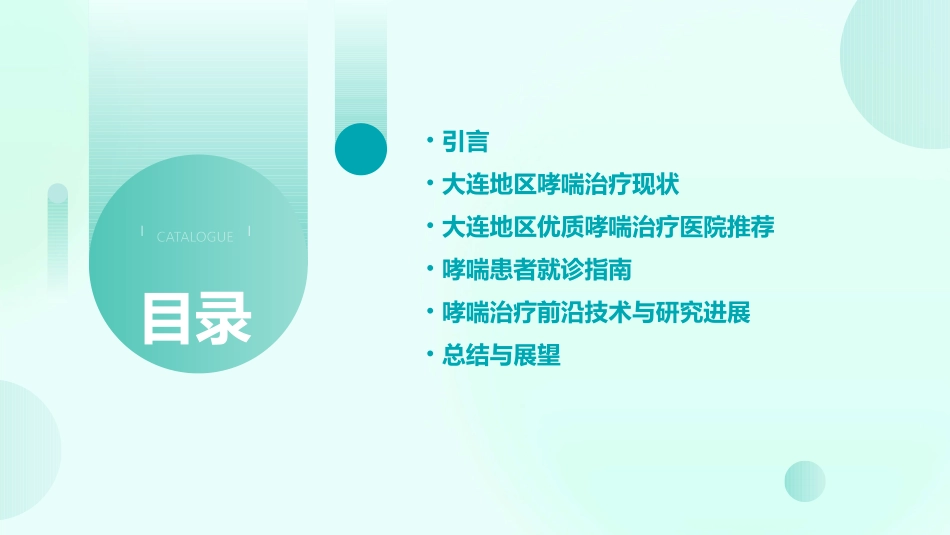 CATALOGUE

目录

• 引言
• 大连地区哮喘治疗现状
• 大连地区优质哮喘治疗医院推荐
• 哮喘患者就诊指南
• 哮喘治疗前沿技术与研究进展
• 总结与展望